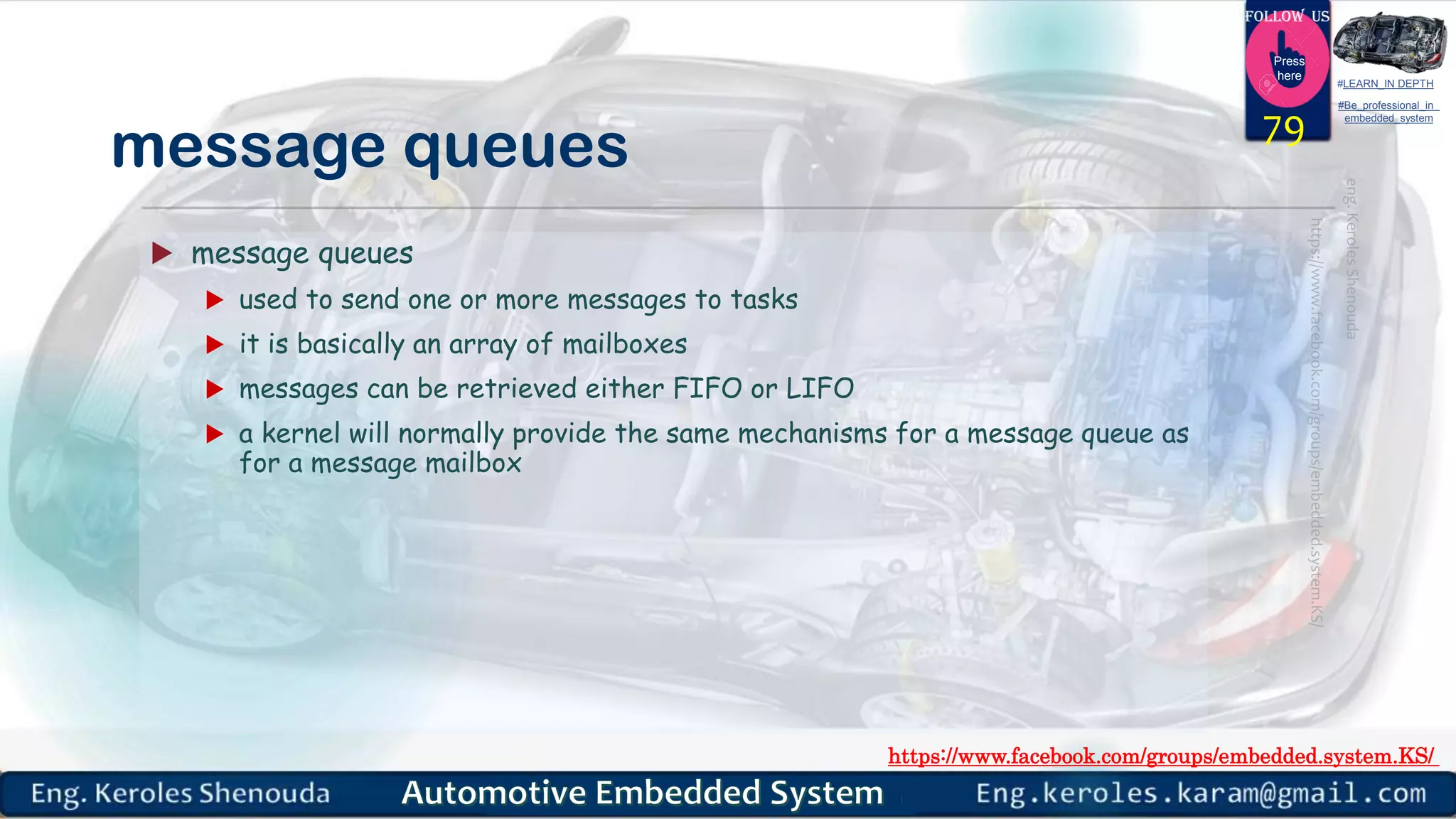 FOLLOW US
Press here
79

#LEARN_IN DEPTH
#Be_professional_in_embedded_system

message queues

message queues

used to send one or more messages to tasks

it is basically an array of mailboxes

messages can be retrieved either FIFO or LIFO

a kernel will normally provide the same mechanisms for a message queue as for a message mailbox

eng. Keroles Shenouda
https://www.facebook.com/groups/embedded.system.KS/

https://www.facebook.com/groups/embedded.system.KS/

Eng. Keroles Shenouda Automotive Embedded System Eng.keroles.karam@gmail.com